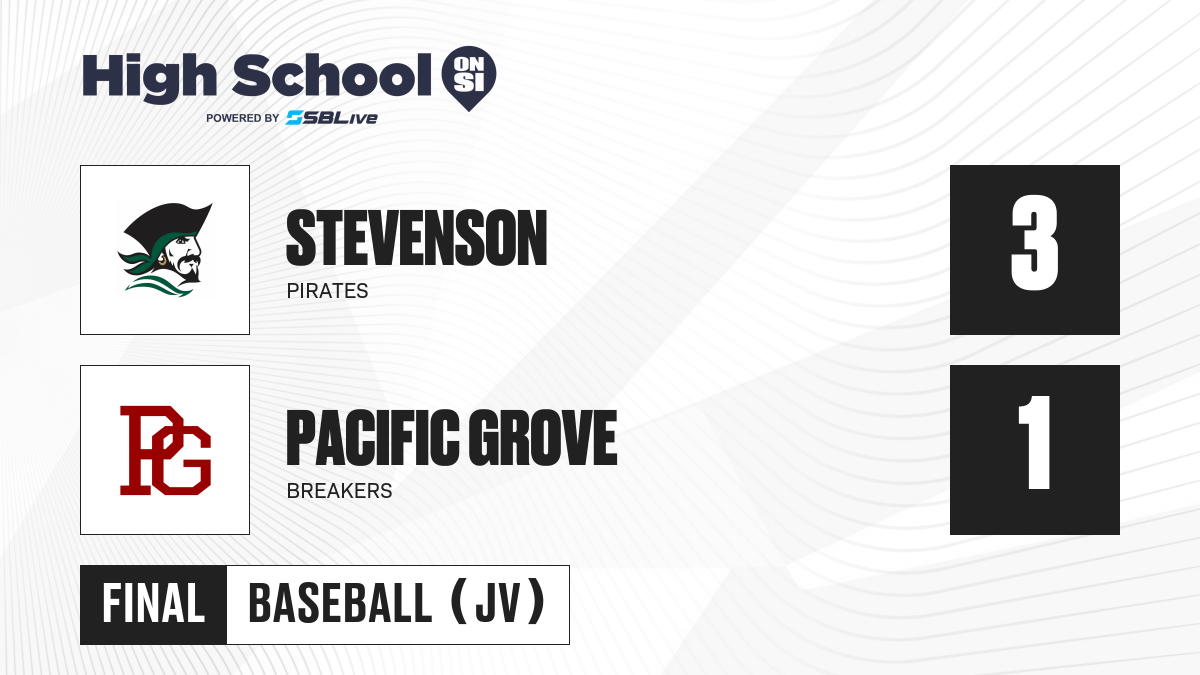 High School ON SI
POWERED BY SBLive

STEVENSON
PIRATES

3

PG

PACIFIC GROVE
BREAKERS

1

FINAL BASEBALL (JV)